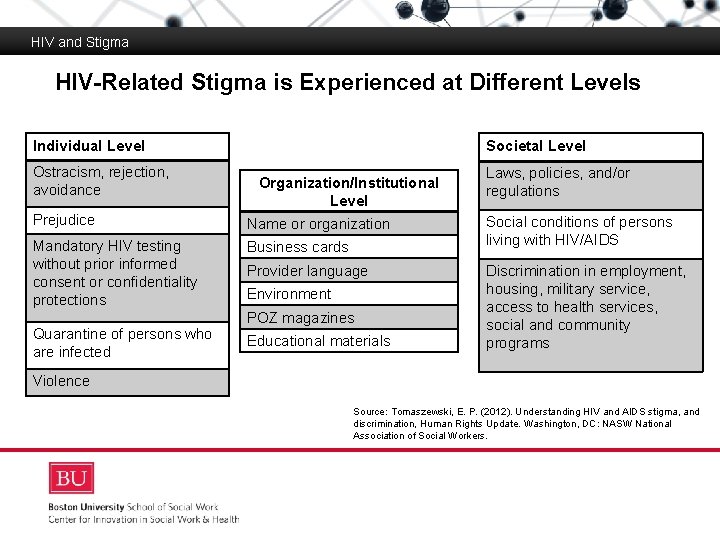 HIV and Stigma

HIV-Related Stigma is Experienced at Different Levels

| Individual Level |
|---|
| Ostracism, rejection, avoidance |
| Prejudice |
| Mandatory HIV testing without prior informed consent or confidentiality protections |
| Quarantine of persons who are infected |
| Violence |

| Organization/Institutional Level |
|---|
| Name or organization |
| Business cards |
| Provider language |
| Environment |
| POZ magazines |
| Educational materials |

| Societal Level |
|---|
| Laws, policies, and/or regulations |
| Social conditions of persons living with HIV/AIDS |
| Discrimination in employment, housing, military service, access to health services, social and community programs |

Source: Tomaszewski, E. P. (2012). Understanding HIV and AIDS stigma, and discrimination, Human Rights Update. Washington, DC: NASW National Association of Social Workers.

BU

Boston University School of Social Work
Center for Innovation in Social Work & Health